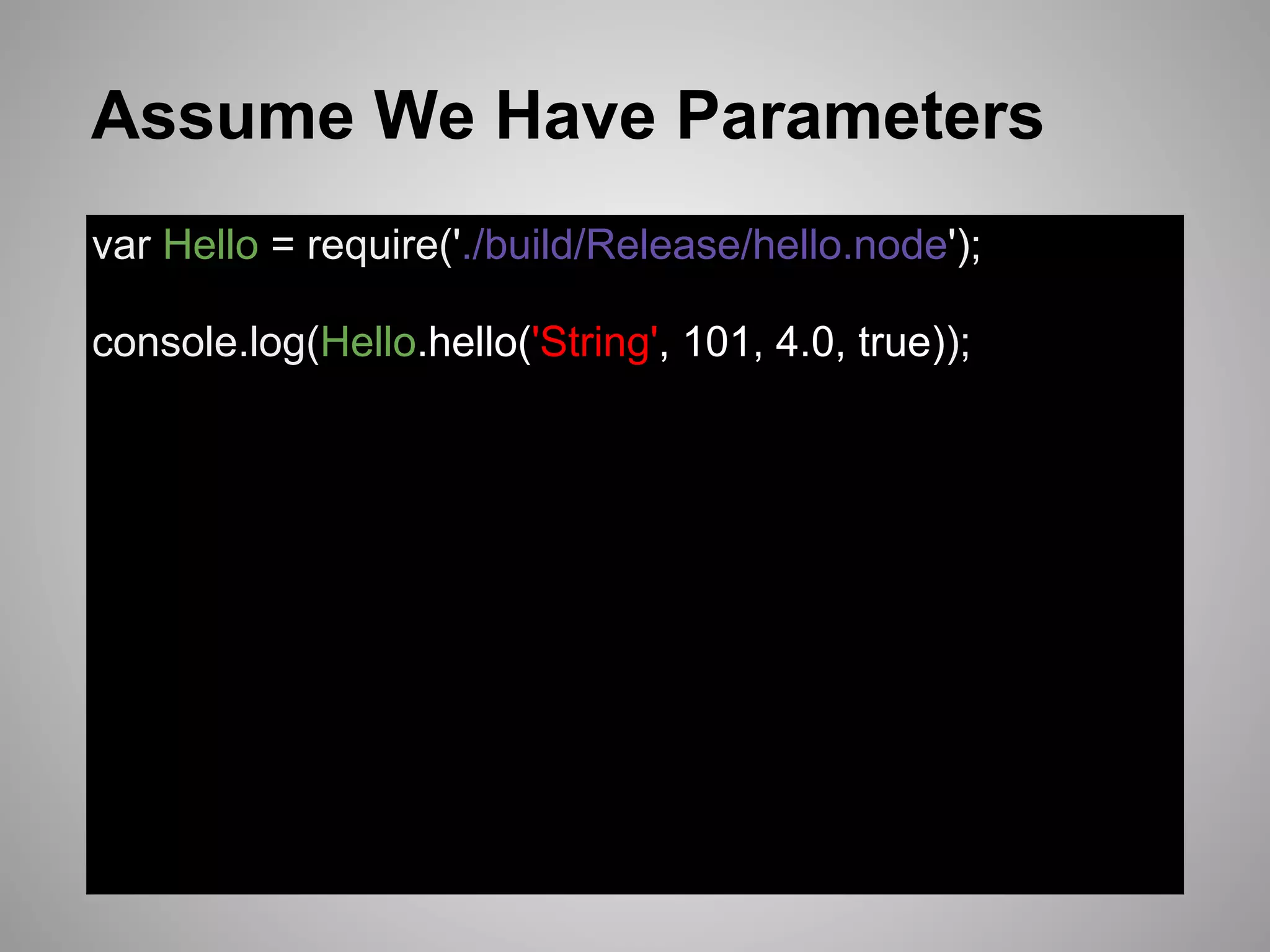 Assume We Have Parameters

var Hello = require('./build/Release/hello.node');

console.log(Hello.hello('String', 101, 4.0, true));